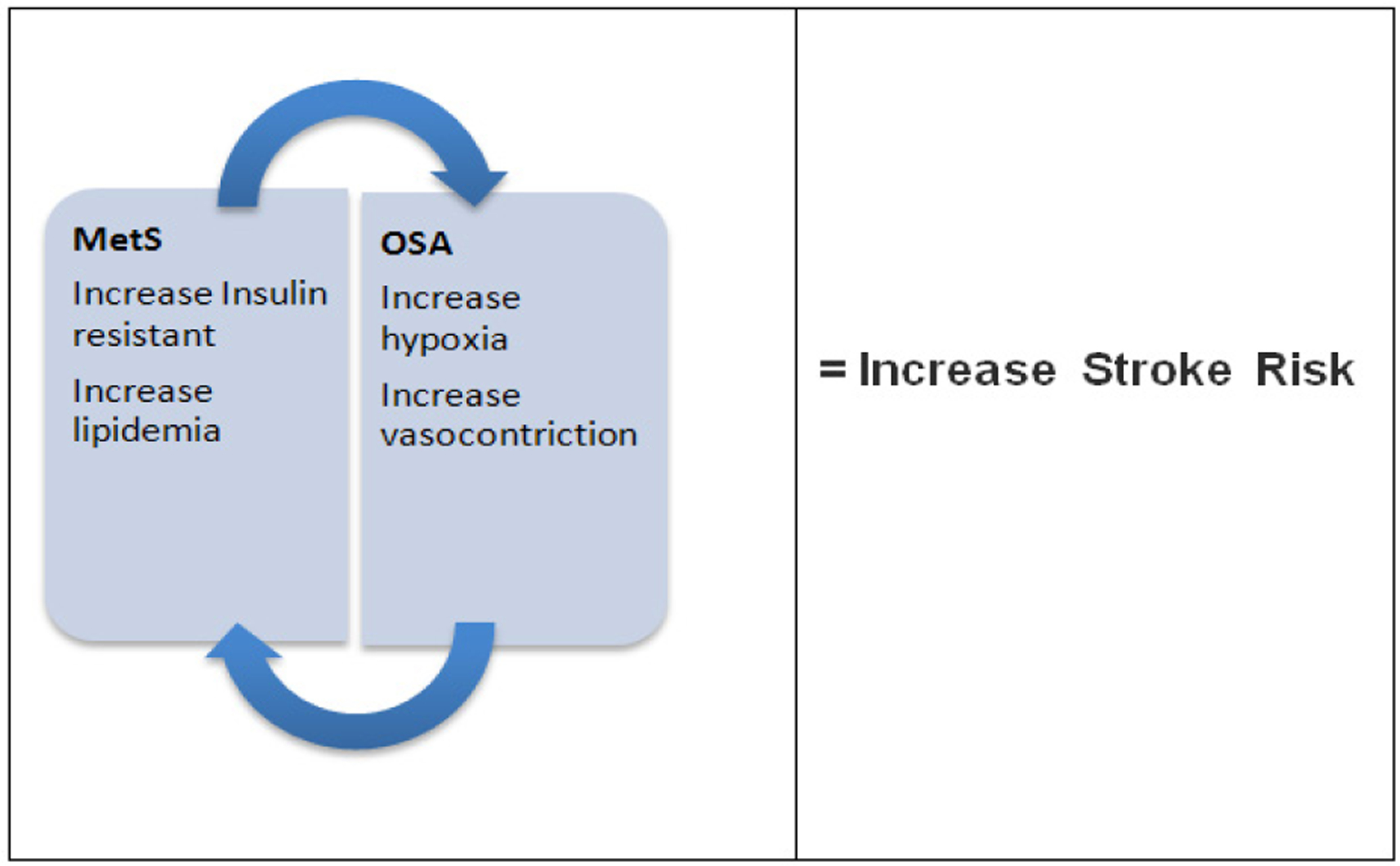 MetS

Increase Insulin resistant

Increase lipidemia

OSA

Increase hypoxia

Increase vasocontriction

= Increase Stroke Risk